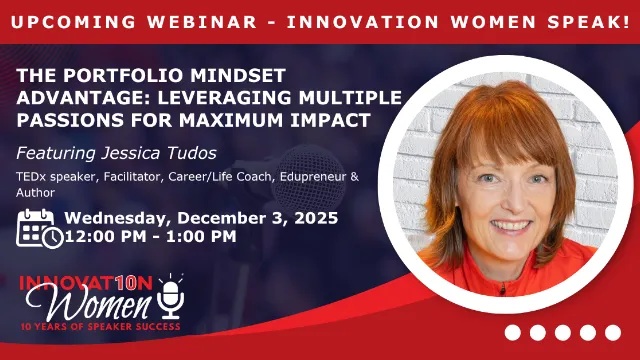 UPCOMING WEBINAR - INNOVATION WOMEN SPEAK!

THE PORTFOLIO MINDSET ADVANTAGE: LEVERAGING MULTIPLE PASSIONS FOR MAXIMUM IMPACT

Featuring Jessica Tudos

TEDx speaker, Facilitator, Career/Life Coach, Edupreneur & Author

Wednesday, December 3, 2025
12:00 PM - 1:00 PM

INNOVAT10N Women
10 YEARS OF SPEAKER SUCCESS